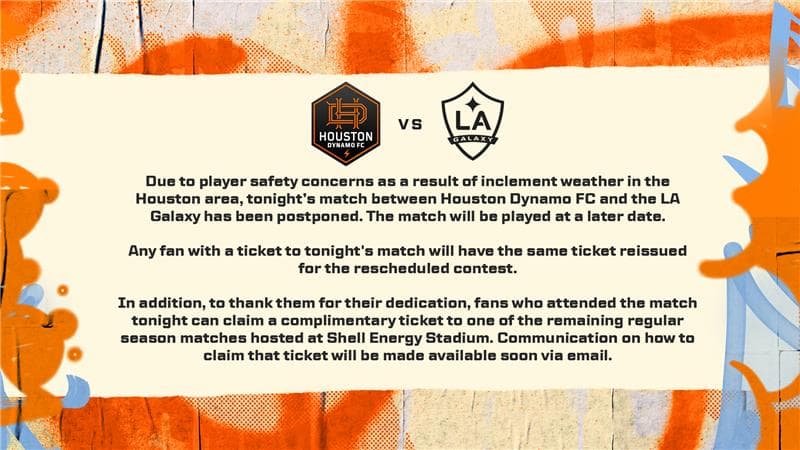 HOUSTON DYNAMO FC

VS

LA GALAXY

Due to player safety concerns as a result of inclement weather in the Houston area, tonight's match between Houston Dynamo FC and the LA Galaxy has been postponed. The match will be played at a later date.

Any fan with a ticket to tonight's match will have the same ticket reissued for the rescheduled contest.

In addition, to thank them for their dedication, fans who attended the match tonight can claim a complimentary ticket to one of the remaining regular season matches hosted at Shell Energy Stadium. Communication on how to claim that ticket will be made available soon via email.